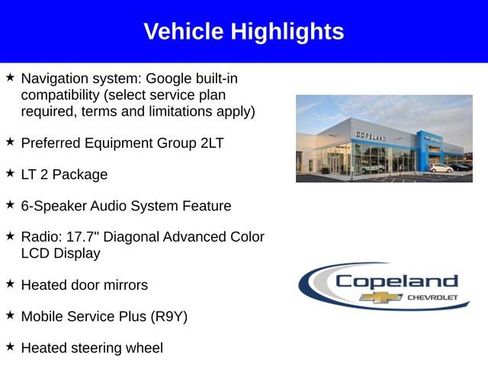 Vehicle Highlights

★ Navigation system: Google built-in compatibility (select service plan required, terms and limitations apply)

★ Preferred Equipment Group 2LT

★ LT 2 Package

★ 6-Speaker Audio System Feature

★ Radio: 17.7" Diagonal Advanced Color LCD Display

★ Heated door mirrors

★ Mobile Service Plus (R9Y)

★ Heated steering wheel

COPELAND

Copeland
CHEVROLET